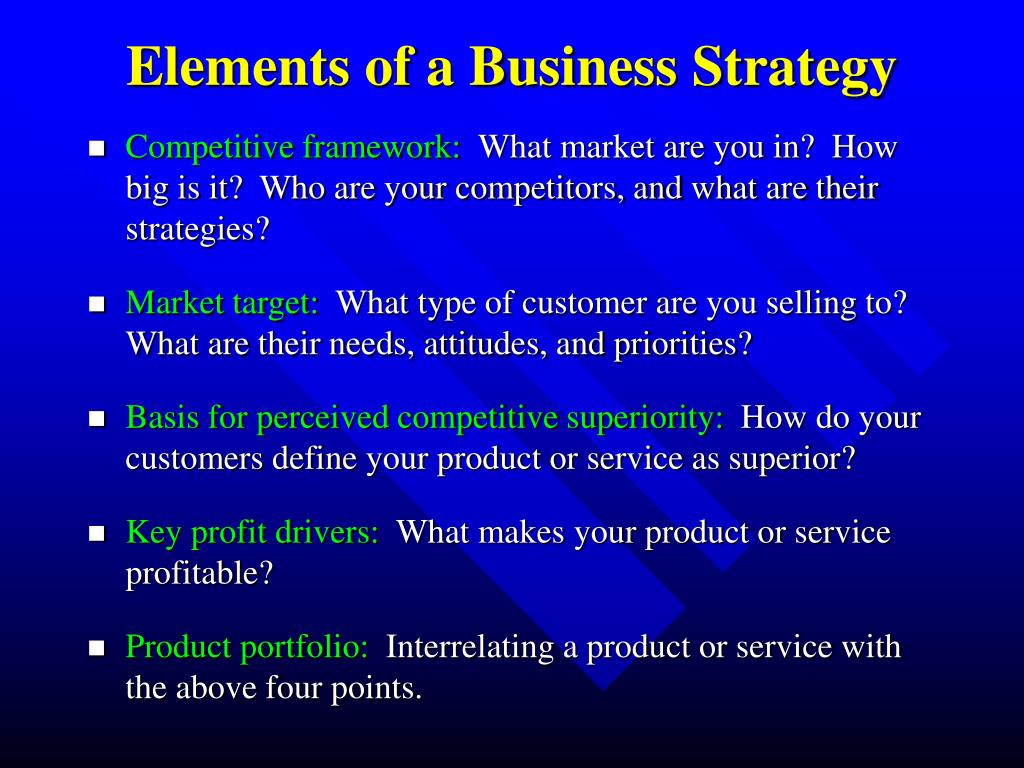 Elements of a Business Strategy

- Competitive framework: What market are you in? How big is it? Who are your competitors, and what are their strategies?
- Market target: What type of customer are you selling to? What are their needs, attitudes, and priorities?
- Basis for perceived competitive superiority: How do your customers define your product or service as superior?
- Key profit drivers: What makes your product or service profitable?
- Product portfolio: Interrelating a product or service with the above four points.